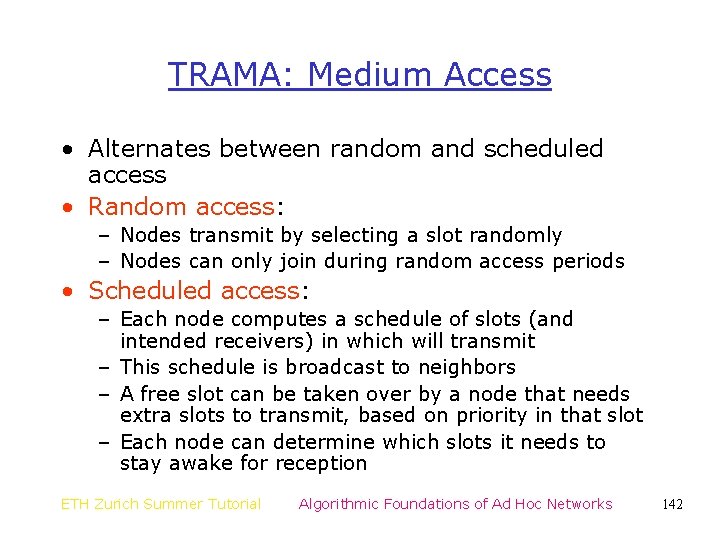 TRAMA: Medium Access

• Alternates between random and scheduled access
• Random access:
  – Nodes transmit by selecting a slot randomly
  – Nodes can only join during random access periods
• Scheduled access:
  – Each node computes a schedule of slots (and intended receivers) in which will transmit
  – This schedule is broadcast to neighbors
  – A free slot can be taken over by a node that needs extra slots to transmit, based on priority in that slot
  – Each node can determine which slots it needs to stay awake for reception

ETH Zurich Summer Tutorial Algorithmic Foundations of Ad Hoc Networks 142